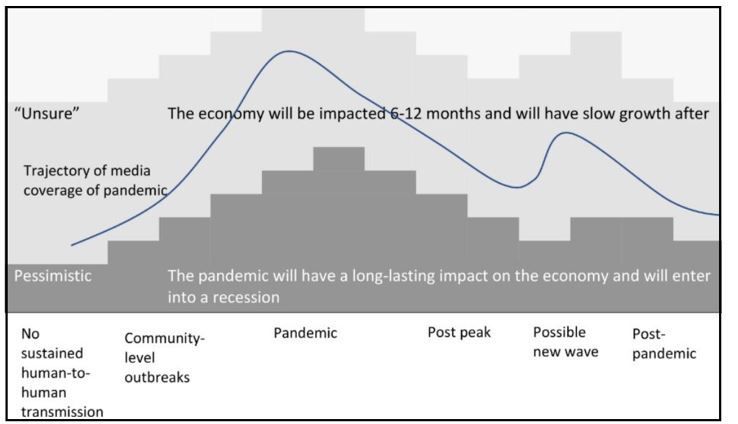 "Unsure" The economy will be impacted 6-12 months and will have slow growth after

Trajectory of media coverage of pandemic

Pessimistic The pandemic will have a long-lasting impact on the economy and will enter into a recession

No sustained human-to-human transmission

Community-level outbreaks

Pandemic

Post peak

Possible new wave

Post-pandemic